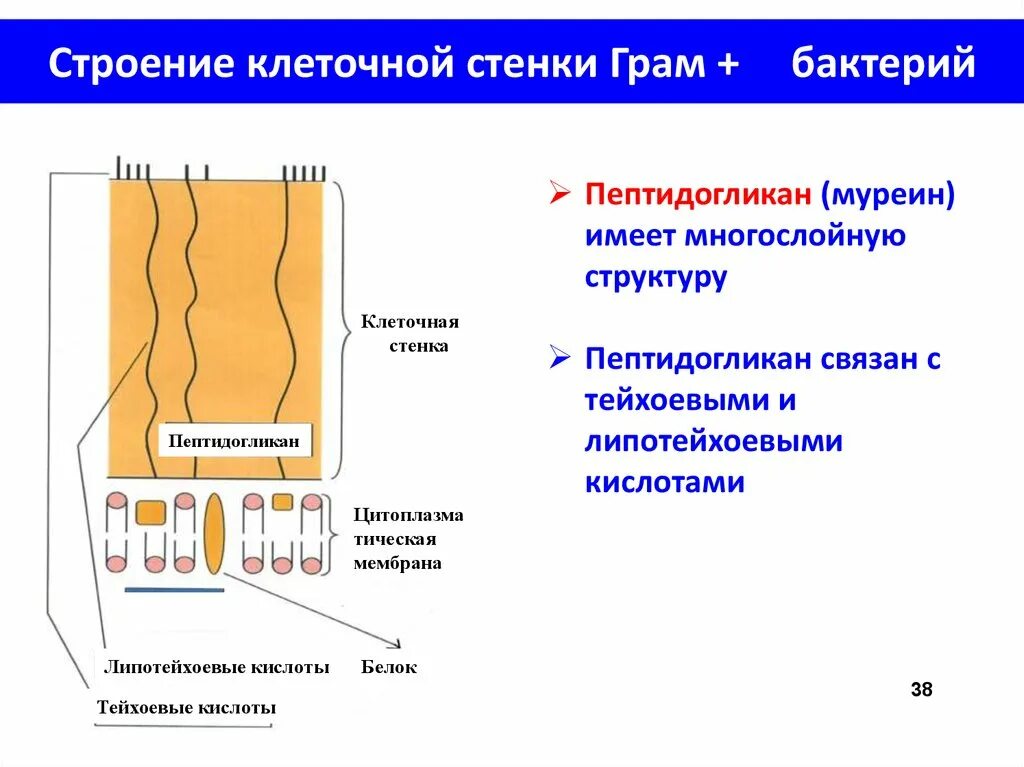 Строение клеточной стенки Грам + бактерий

Клеточная стенка

Пептидогликан

Цитоплазма тическая мембрана

Липотейхоевые кислоты

Белок

Тейхоевые кислоты

➢ Пептидогликан (муреин) имеет многослойную структуру

➢ Пептидогликан связан с тейхоевыми и липотейхоевыми кислотами

38